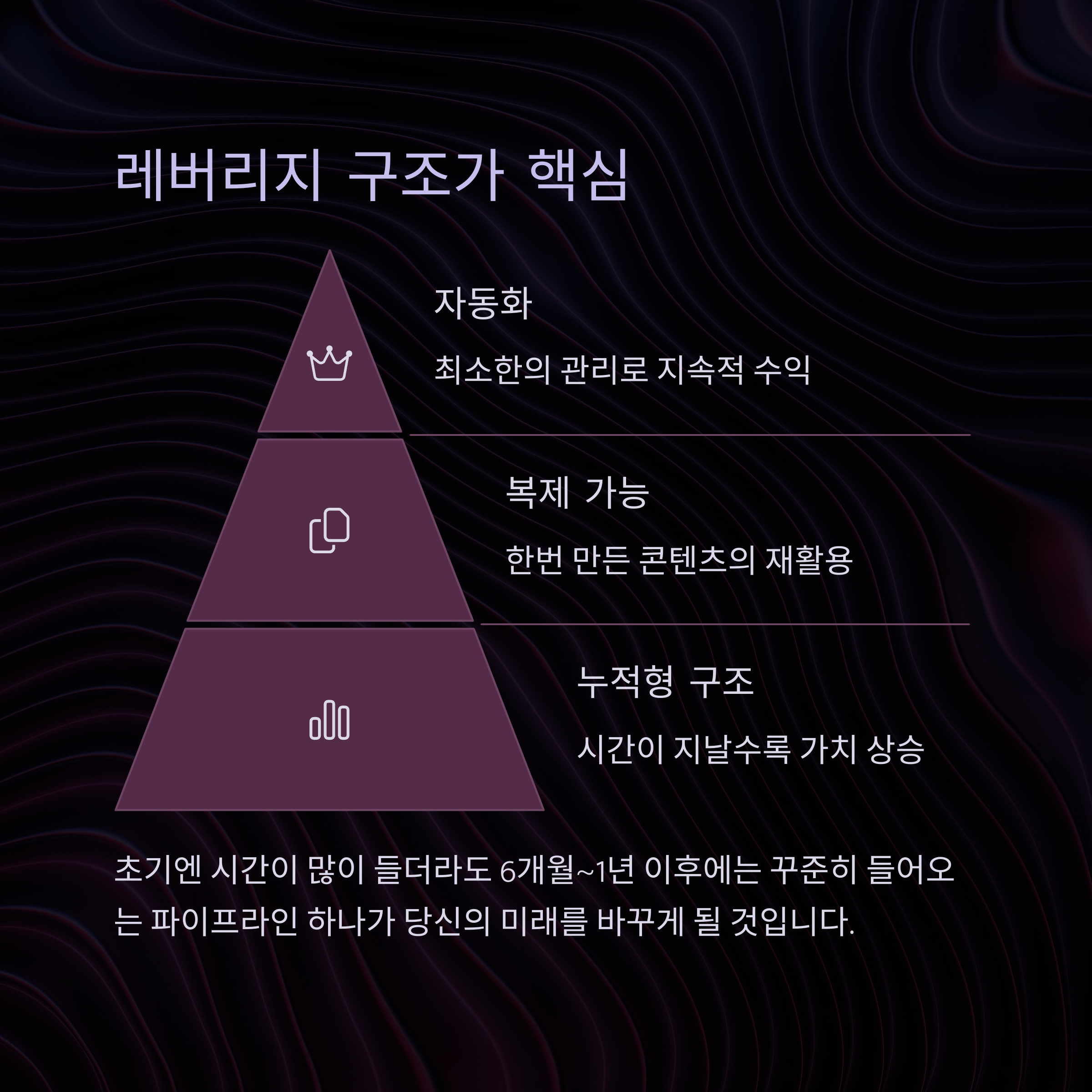 레버리지 구조가 핵심

자동화

최소한의 관리로 지속적 수익

복제 가능

한번 만든 콘텐츠의 재활용

누적형 구조

시간이 지날수록 가치 상승

초기엔 시간이 많이 들더라도 6개월~1년 이후에는 꾸준히 들어오는 파이프라인 하나가 당신의 미래를 바꾸게 될 것입니다.